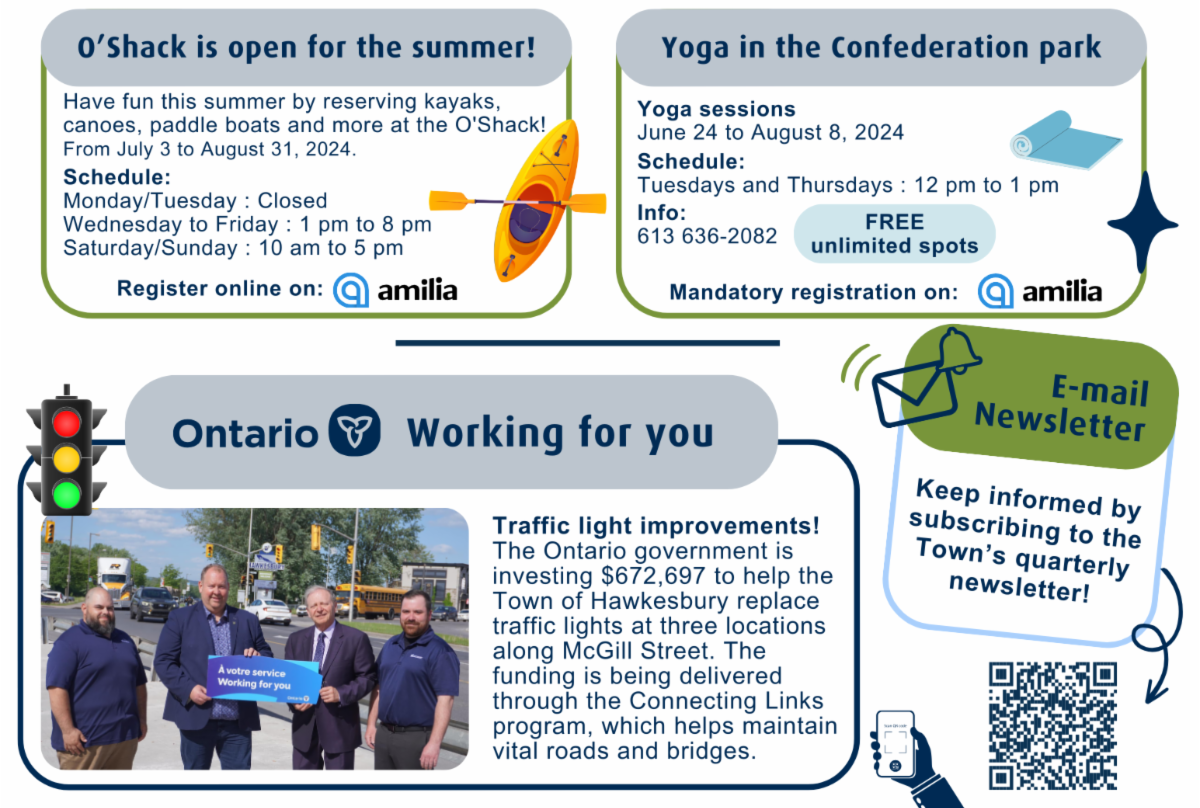 O'Shack is open for the summer!

Have fun this summer by reserving kayaks, canoes, paddle boats and more at the O'Shack!
From July 3 to August 31, 2024.

Schedule:
Monday/Tuesday : Closed
Wednesday to Friday : 1 pm to 8 pm
Saturday/Sunday : 10 am to 5 pm

Register online on: amilia

Yoga in the Confederation park

Yoga sessions
June 24 to August 8, 2024
Schedule:
Tuesdays and Thursdays : 12 pm to 1 pm
Info:
613 636-2082

FREE
unlimited spots

Mandatory registration on: amilia

Ontario Working for you

À votre service
Working for you

Traffic light improvements!
The Ontario government is investing $672,697 to help the Town of Hawkesbury replace traffic lights at three locations along McGill Street. The funding is being delivered through the Connecting Links program, which helps maintain vital roads and bridges.

E-mail Newsletter

Keep informed by subscribing to the Town's quarterly newsletter!